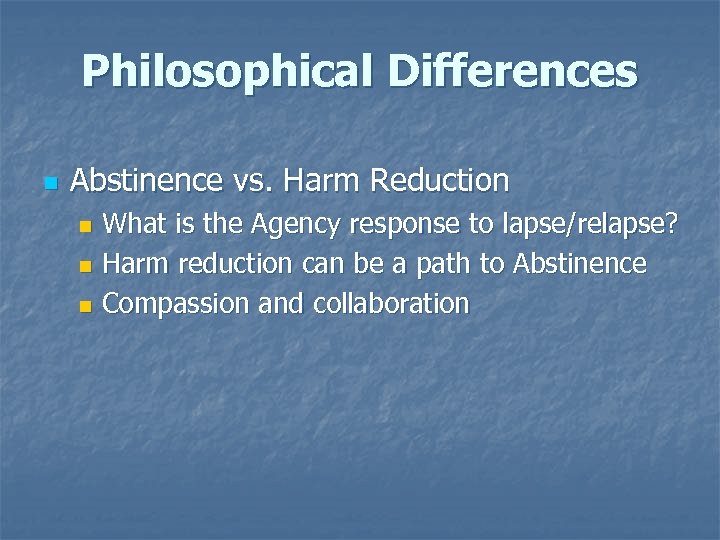 Philosophical Differences

- Abstinence vs. Harm Reduction
  - What is the Agency response to lapse/relapse?
  - Harm reduction can be a path to Abstinence
  - Compassion and collaboration